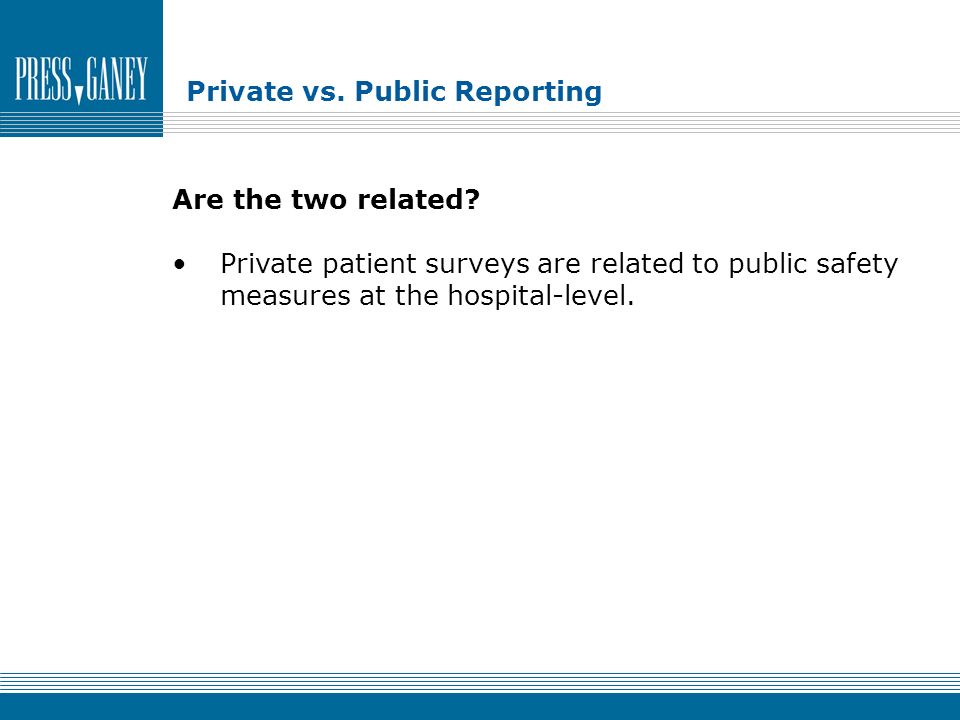 PRESS GANEY

Private vs. Public Reporting

Are the two related?

• Private patient surveys are related to public safety measures at the hospital-level.